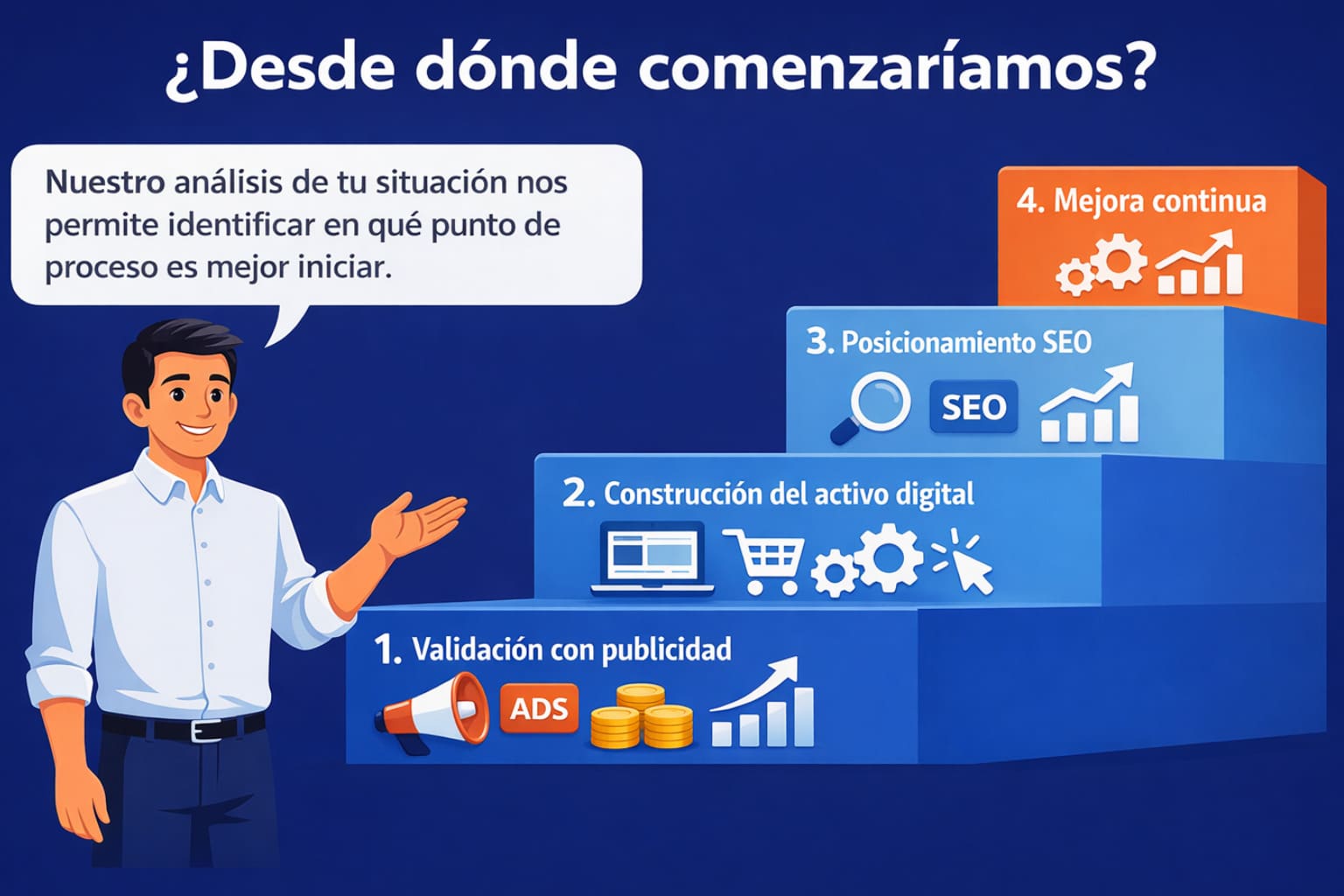 ¿Desde dónde comenzaríamos?

Nuestro análisis de tu situación nos permite identificar en qué punto de proceso es mejor iniciar.

4. Mejora continua

3. Posicionamiento SEO

SEO

2. Construcción del activo digital

1. Validación con publicidad

ADS